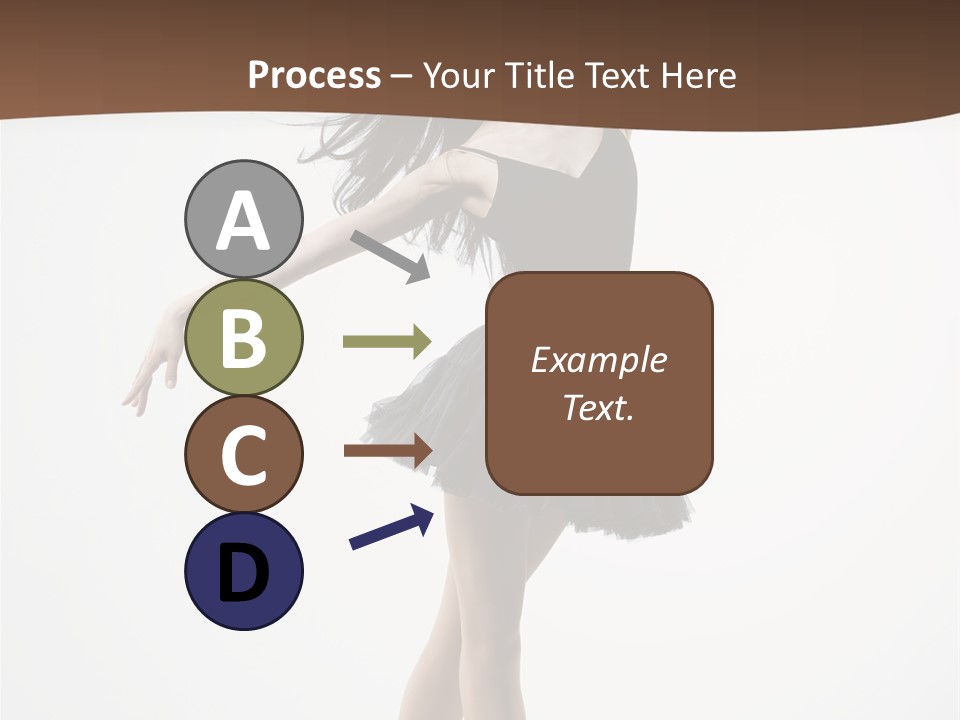 Process – Your Title Text Here

A

B

C

D

Example Text.